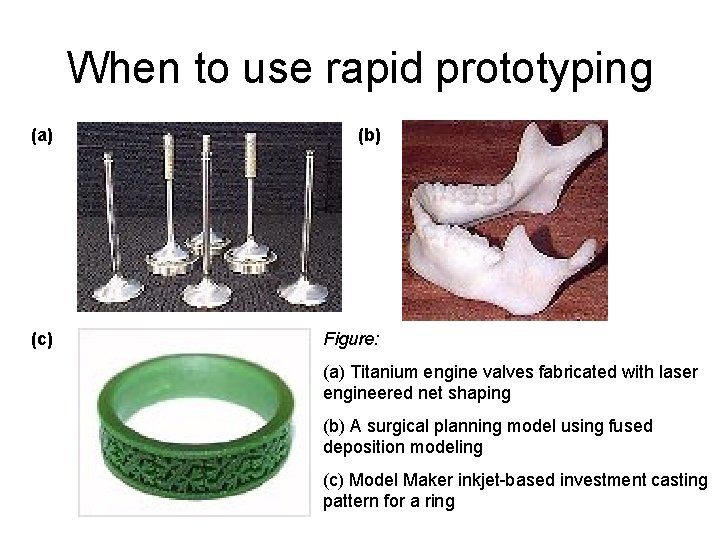 When to use rapid prototyping

(a)

(b)

(c)

Figure:

(a) Titanium engine valves fabricated with laser engineered net shaping

(b) A surgical planning model using fused deposition modeling

(c) Model Maker inkjet-based investment casting pattern for a ring